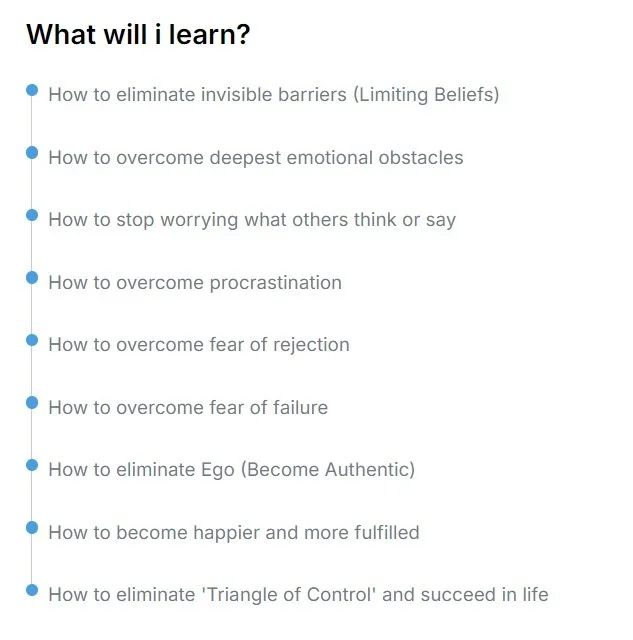 What will i learn?

How to eliminate invisible barriers (Limiting Beliefs)

How to overcome deepest emotional obstacles

How to stop worrying what others think or say

How to overcome procrastination

How to overcome fear of rejection

How to overcome fear of failure

How to eliminate Ego (Become Authentic)

How to become happier and more fulfilled

How to eliminate 'Triangle of Control' and succeed in life